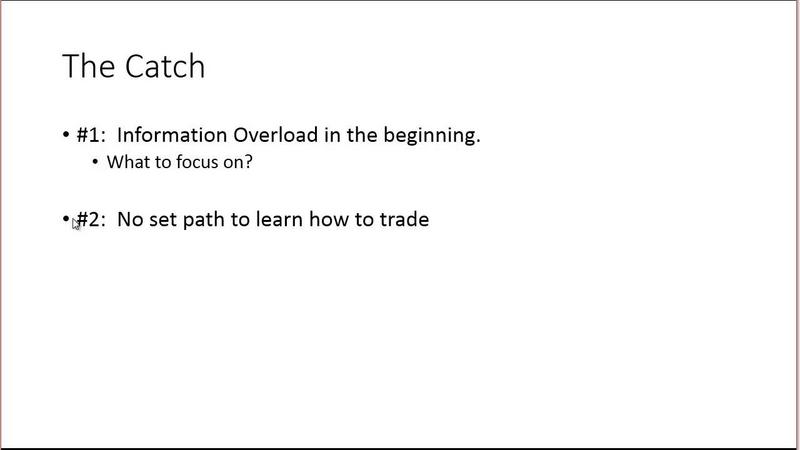 The Catch

• #1: Information Overload in the beginning.
  • What to focus on?

• #2: No set path to learn how to trade